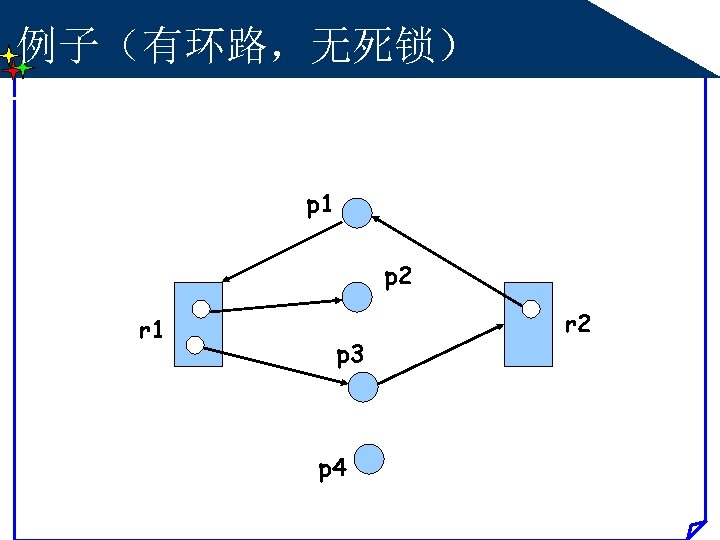 例子（有环路，无死锁）

p1

p2

r1

r2

p3

p4